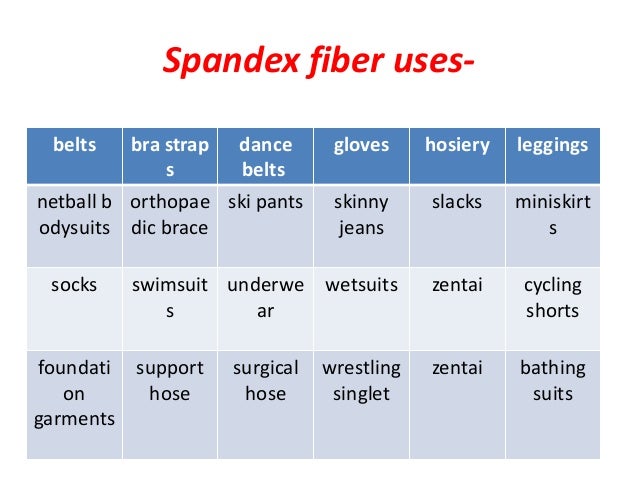 Spandex fiber uses-

| belts | bra straps | dance belts | gloves | hosiery | leggings |
|---|---|---|---|---|---|
| netball bodysuits | orthopaedic brace | ski pants | skinny jeans | slacks | miniskirts |
| socks | swimsuits | underwear | wetsuits | zentai | cycling shorts |
| foundation garments | support hose | surgical hose | wrestling singlet | zentai | bathing suits |